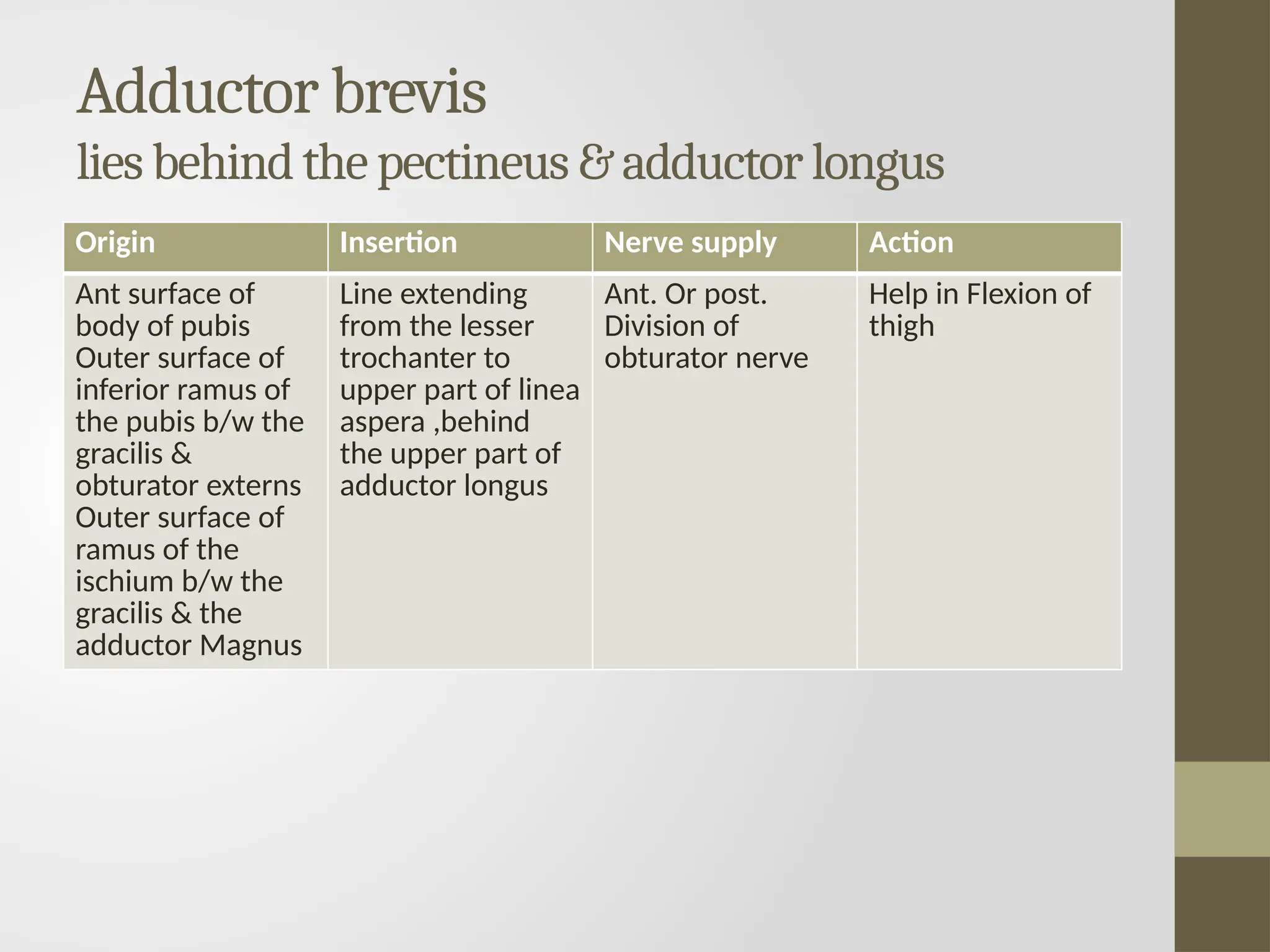 Adductor brevis
lies behind the pectineus & adductor longus

| Origin | Insertion | Nerve supply | Action |
|---|---|---|---|
| Ant surface of body of pubis Outer surface of inferior ramus of the pubis b/w the gracilis & obturator externs Outer surface of ramus of the ischium b/w the gracilis & the adductor Magnus | Line extending from the lesser trochanter to upper part of linea aspera ,behind the upper part of adductor longus | Ant. Or post. Division of obturator nerve | Help in Flexion of thigh |